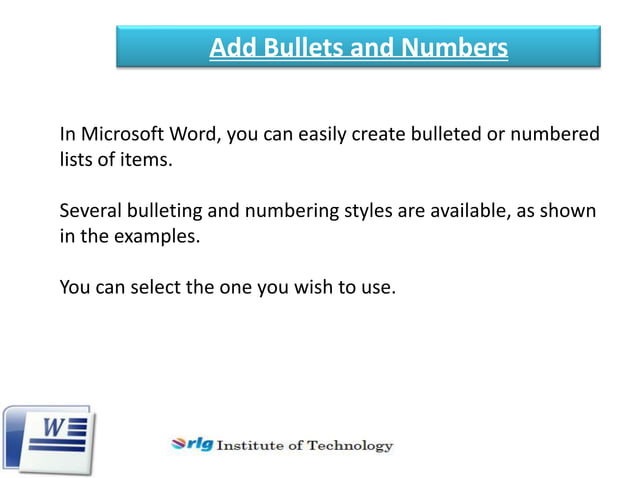 Add Bullets and Numbers

In Microsoft Word, you can easily create bulleted or numbered lists of items.

Several bulleting and numbering styles are available, as shown in the examples.

You can select the one you wish to use.

W

rlg Institute of Technology